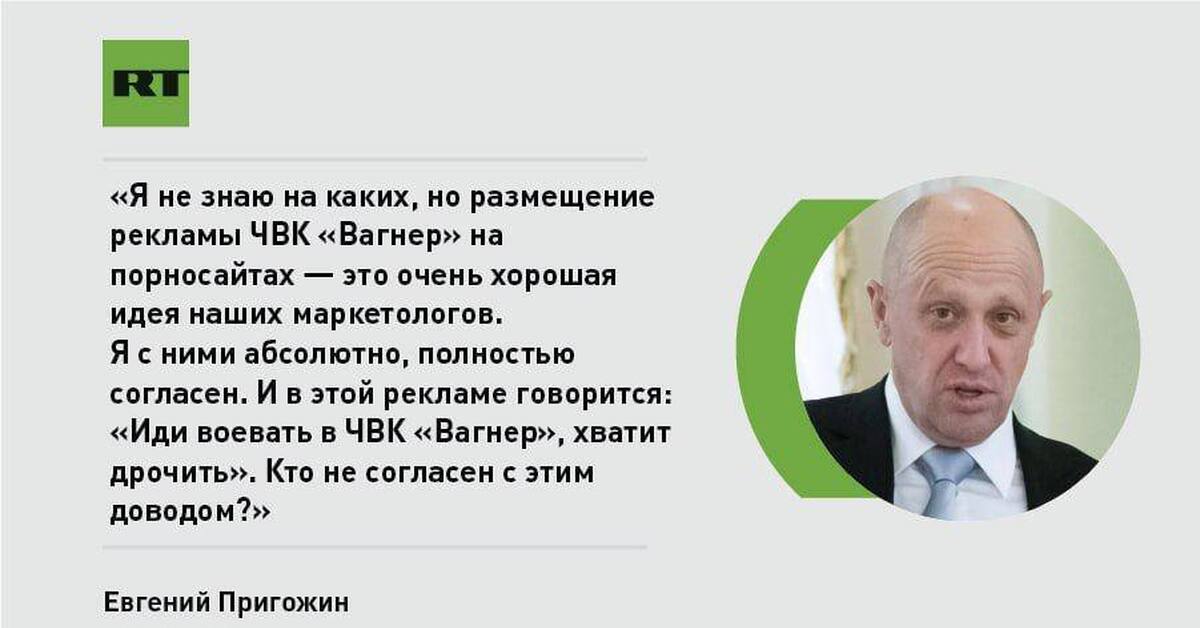 RT

«Я не знаю на каких, но размещение рекламы ЧВК «Вагнер» на порносайтах — это очень хорошая идея наших маркетологов.
Я с ними абсолютно, полностью согласен. И в этой рекламе говорится: «Иди воевать в ЧВК «Вагнер», хватит дрочить». Кто не согласен с этим доводом?»

Евгений Пригожин